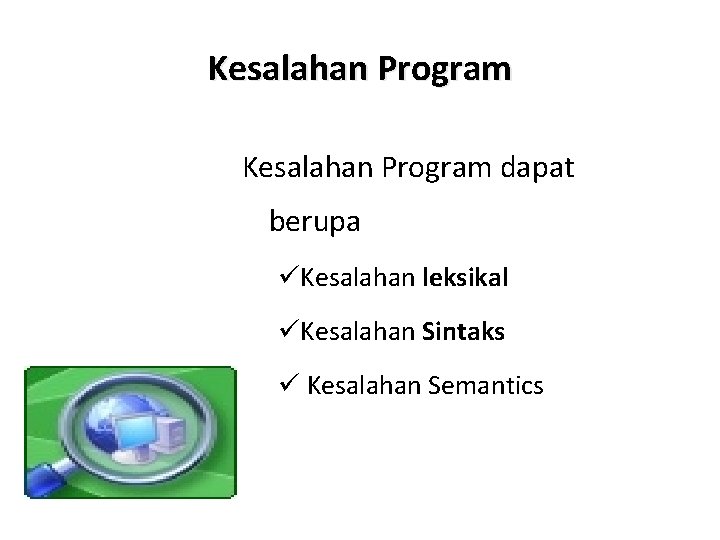 Kesalahan Program

Kesalahan Program dapat berupa

✓Kesalahan leksikal

✓Kesalahan Sintaks

✓ Kesalahan Semantics